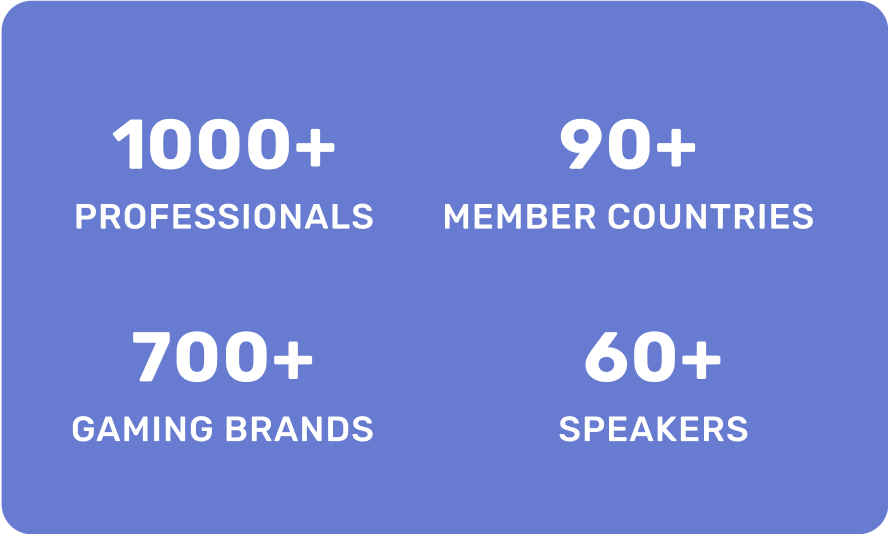 1000+
PROFESSIONALS

90+
MEMBER COUNTRIES

700+
GAMING BRANDS

60+
SPEAKERS